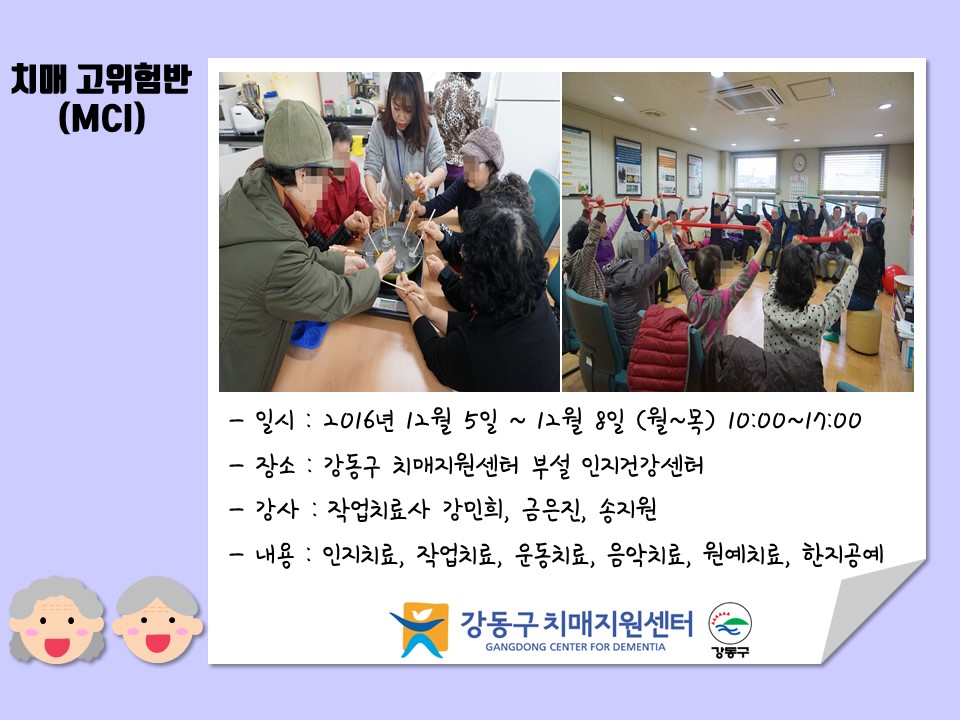 치매 고위험반
(MCI)

- 일시 : 2016년 12월 5일 ~ 12월 8일 (월~목) 10:00~17:00

- 장소 : 강동구 치매지원센터 부설 인지건강센터

- 강사 : 작업치료사 강민희, 금은진, 송지원

- 내용 : 인지치료, 작업치료, 운동치료, 음악치료, 원예치료, 한지공예

강동구 치매지원센터
GANGDONG CENTER FOR DEMENTIA

강동구